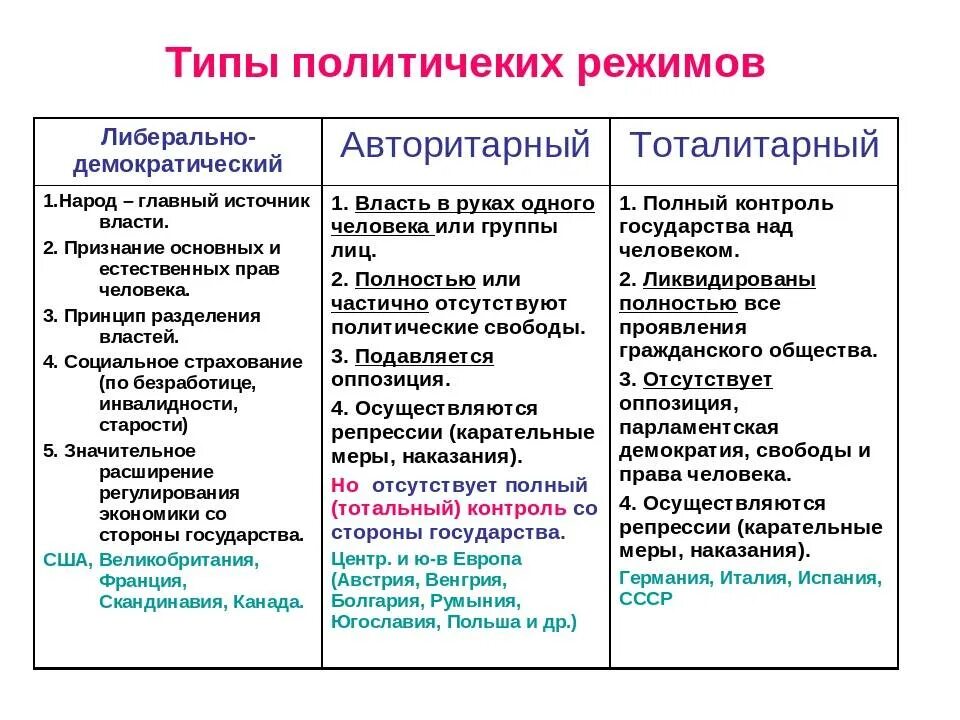 Типы политичеких режимов

| Либерально-демократический | Авторитарный | Тоталитарный |
|---|---|---|
| 1.Народ – главный источник власти. 2. Признание основных и естественных прав человека. 3. Принцип разделения властей. 4. Социальное страхование (по безработице, инвалидности, старости) 5. Значительное расширение регулирования экономики со стороны государства. США, Великобритания, Франция, Скандинавия, Канада. | 1. Власть в руках одного человека или группы лиц. 2. Полностью или частично отсутствуют политические свободы. 3. Подавляется оппозиция. 4. Осуществляются репрессии (карательные меры, наказания). Но отсутствует полный (тотальный) контроль со стороны государства. Центр. и ю-в Европа (Австрия, Венгрия, Болгария, Румыния, Югославия, Польша и др.) | 1. Полный контроль государства над человеком. 2. Ликвидированы полностью все проявления гражданского общества. 3. Отсутствует оппозиция, парламентская демократия, свободы и права человека. 4. Осуществляются репрессии (карательные меры, наказания). Германия, Италия, Испания, СССР |